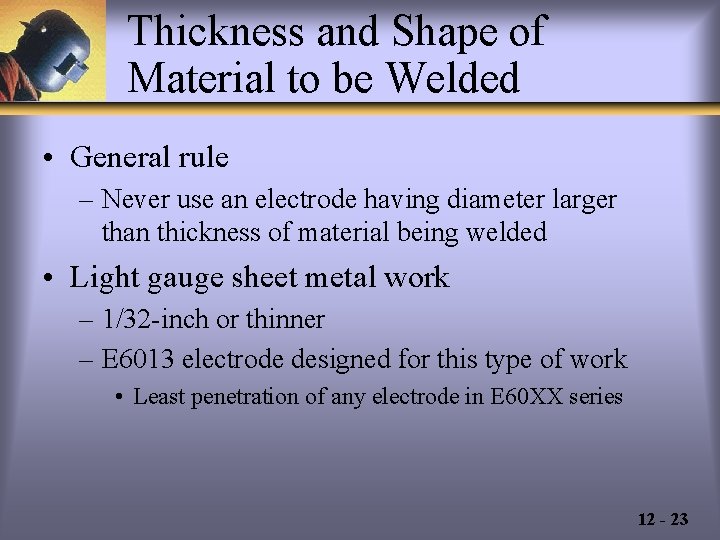 Thickness and Shape of Material to be Welded

• General rule
– Never use an electrode having diameter larger than thickness of material being welded

• Light gauge sheet metal work
– 1/32-inch or thinner
– E6013 electrode designed for this type of work
• Least penetration of any electrode in E60XX series

12 - 23